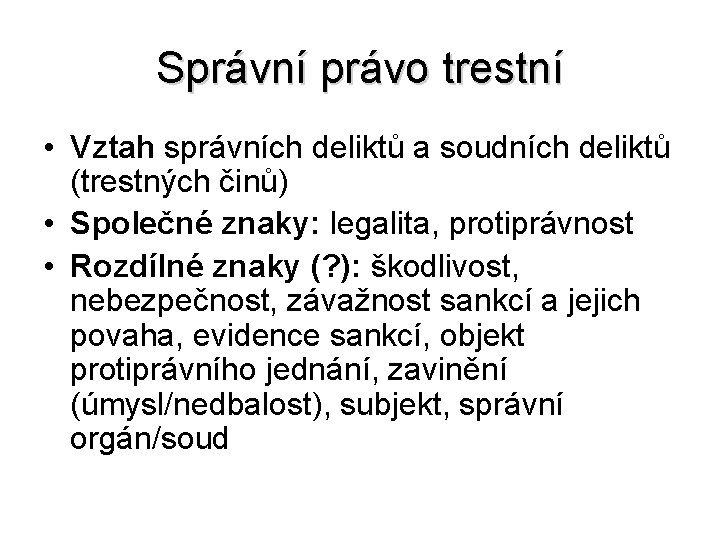 Správní právo trestní

• Vztah správních deliktů a soudních deliktů (trestných činů)
• Společné znaky: legalita, protiprávnost
• Rozdílné znaky (?): škodlivost, nebezpečnost, závažnost sankcí a jejich povaha, evidence sankcí, objekt protiprávního jednání, zavinění (úmysl/nedbalost), subjekt, správní orgán/soud